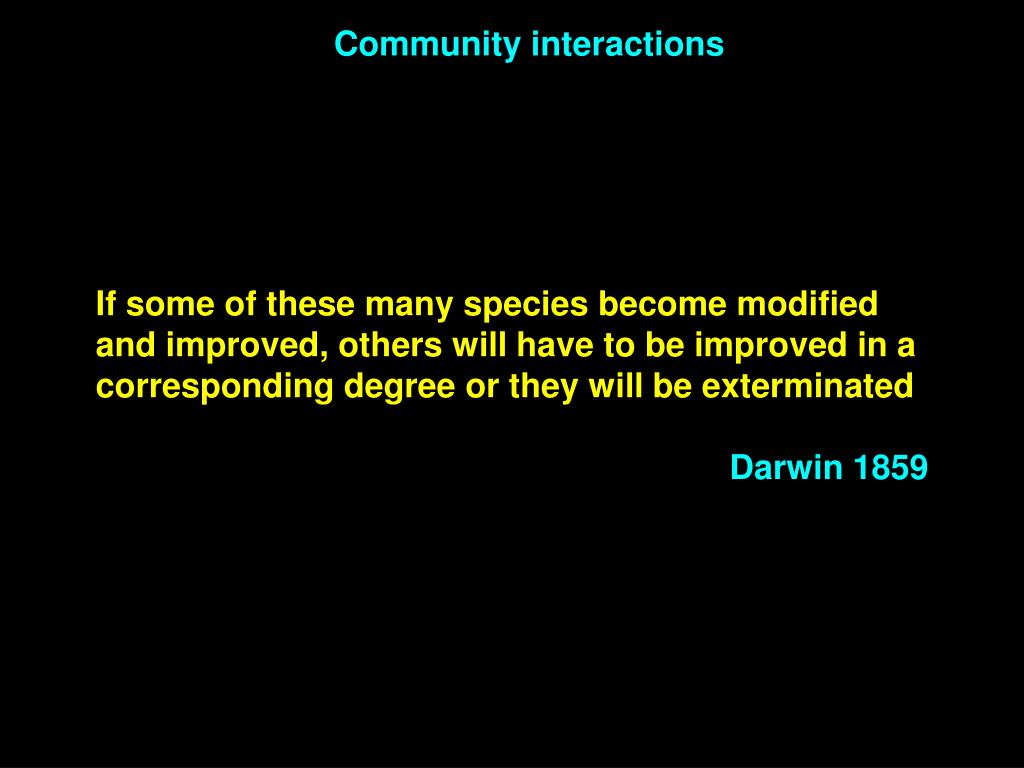 Community interactions

If some of these many species become modified and improved, others will have to be improved in a corresponding degree or they will be exterminated

Darwin 1859